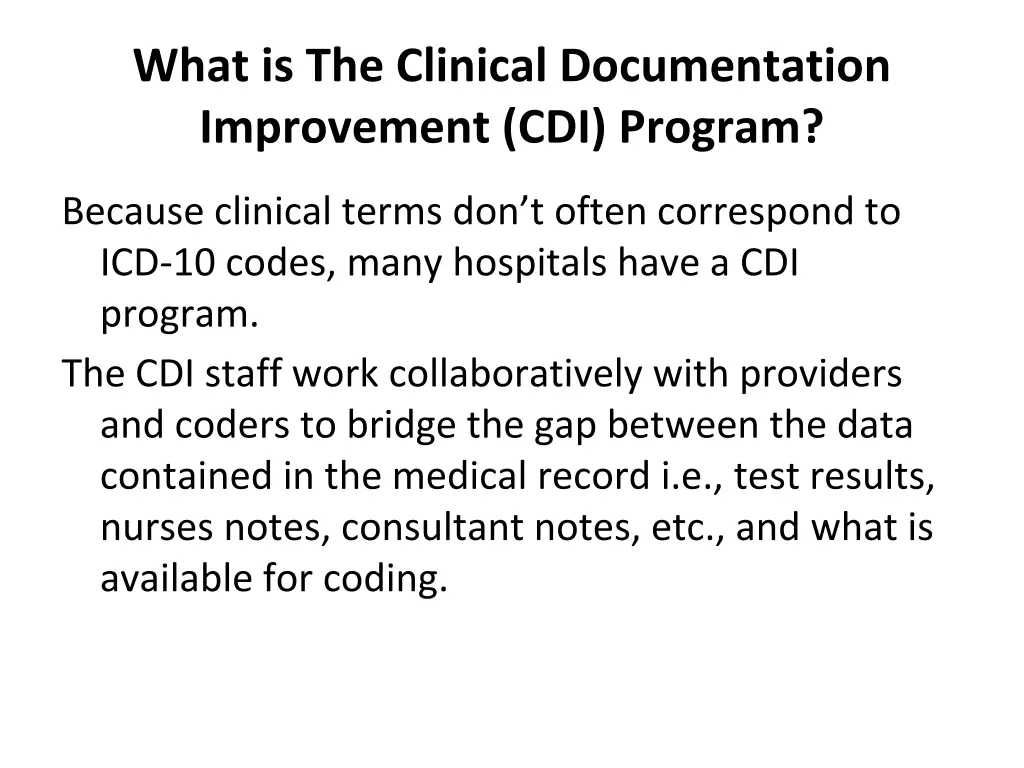 What is The Clinical Documentation Improvement (CDI) Program?

Because clinical terms don’t often correspond to ICD-10 codes, many hospitals have a CDI program.

The CDI staff work collaboratively with providers and coders to bridge the gap between the data contained in the medical record i.e., test results, nurses notes, consultant notes, etc., and what is available for coding.